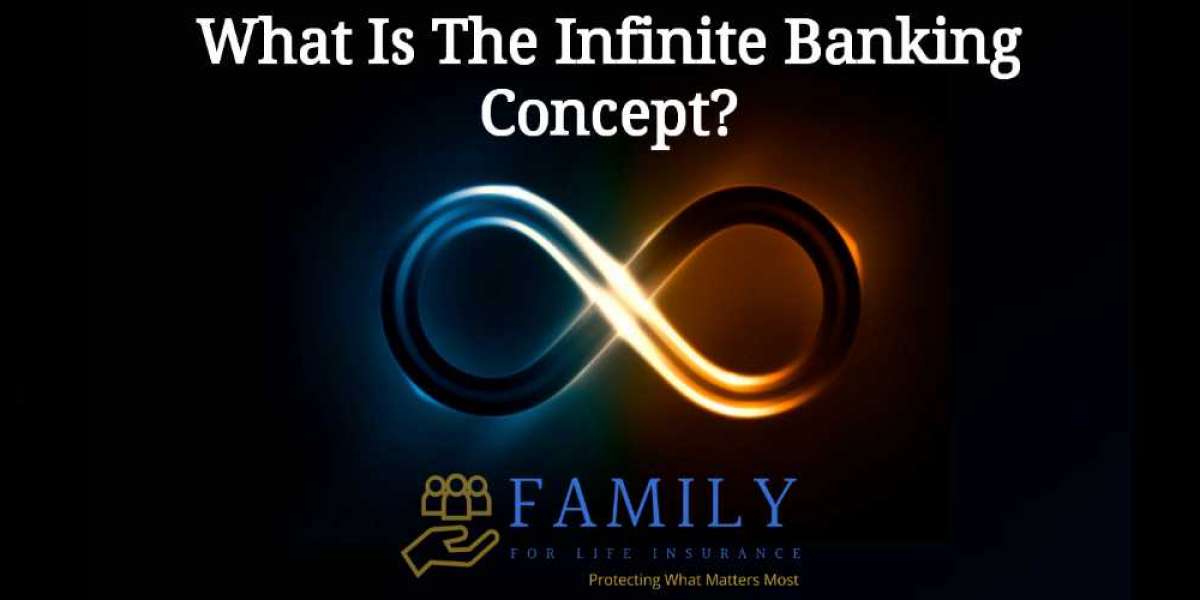 What Is The Infinite Banking Concept?

FAMILY
FOR LIFE INSURANCE
Protecting What Matters Most